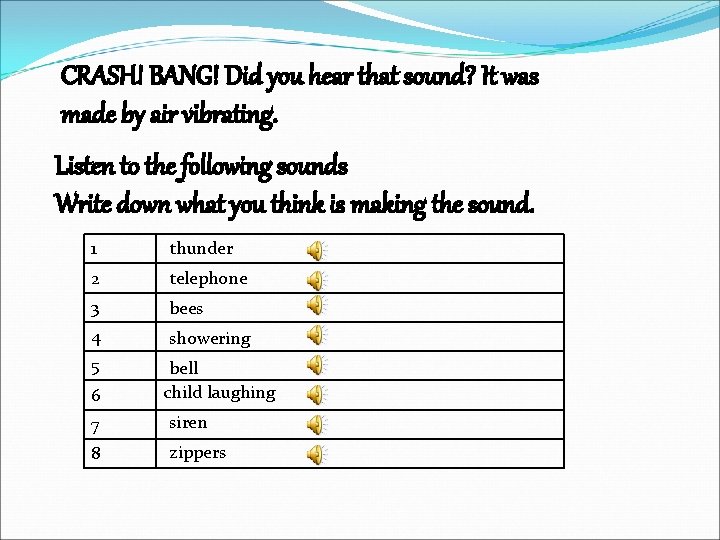 CRASH! BANG! Did you hear that sound? It was made by air vibrating.

Listen to the following sounds
Write down what you think is making the sound.

| 1 | thunder |
|---|---|
| 2 | telephone |
| 3 | bees |
| 4 | showering |
| 5 | bell |
| 6 | child laughing |
| 7 | siren |
| 8 | zippers |